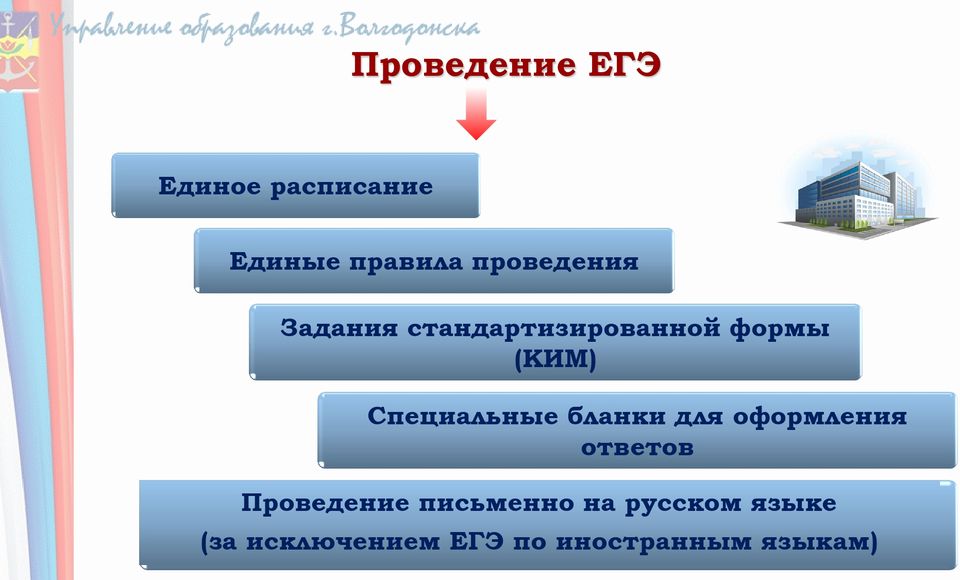 Управление образования г.Волгодонска

Проведение ЕГЭ

Единое расписание

Единые правила проведения

Задания стандартизированной формы (КИМ)

Специальные бланки для оформления ответов

Проведение письменно на русском языке (за исключением ЕГЭ по иностранным языкам)